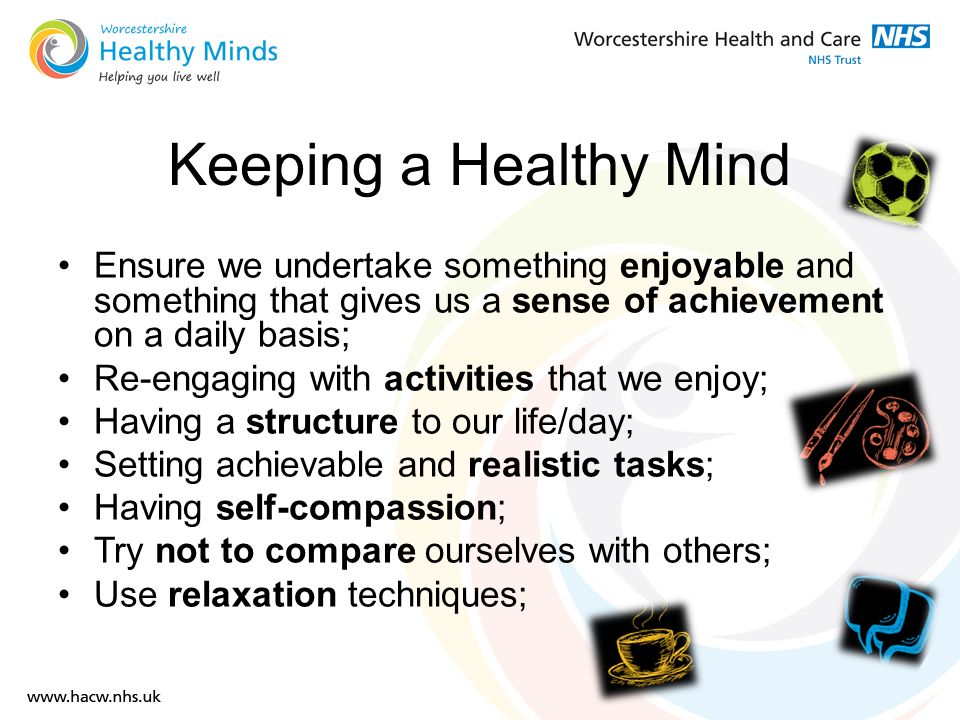 Worcestershire
Healthy Minds
Helping you live well

Worcestershire Health and Care NHS
NHS Trust

Keeping a Healthy Mind

• Ensure we undertake something enjoyable and something that gives us a sense of achievement on a daily basis;
• Re-engaging with activities that we enjoy;
• Having a structure to our life/day;
• Setting achievable and realistic tasks;
• Having self-compassion;
• Try not to compare ourselves with others;
• Use relaxation techniques;

www.hacw.nhs.uk